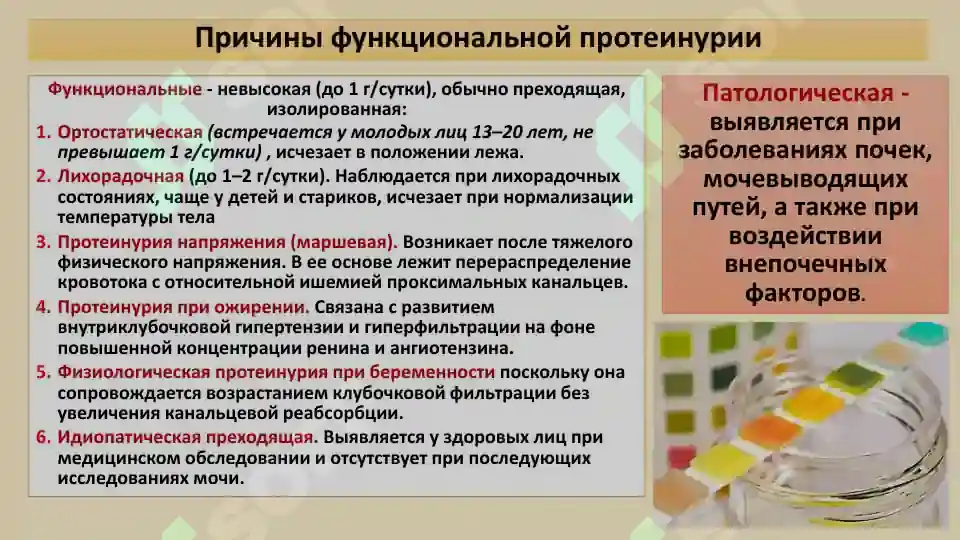 Причины функциональной протеинурии

Функциональные - невысокая (до 1 г/сутки), обычно преходящая, изолированная:

1. Ортостатическая (встречается у молодых лиц 13–20 лет, не превышает 1 г/сутки) , исчезает в положении лежа.
2. Лихорадочная (до 1–2 г/сутки). Наблюдается при лихорадочных состояниях, чаще у детей и стариков, исчезает при нормализации температуры тела
3. Протеинурия напряжения (маршевая). Возникает после тяжелого физического напряжения. В ее основе лежит перераспределение кровотока с относительной ишемией проксимальных канальцев.
4. Протеинурия при ожирении. Связана с развитием внутриклубочковой гипертензии и гиперфильтрации на фоне повышенной концентрации ренина и ангиотензина.
5. Физиологическая протеинурия при беременности поскольку она сопровождается возрастанием клубочковой фильтрации без увеличения канальцевой реабсорбции.
6. Идиопатическая преходящая. Выявляется у здоровых лиц при медицинском обследовании и отсутствует при последующих исследованиях мочи.

Патологическая - выявляется при заболеваниях почек, мочевыводящих путей, а также при воздействии внепочечных факторов.